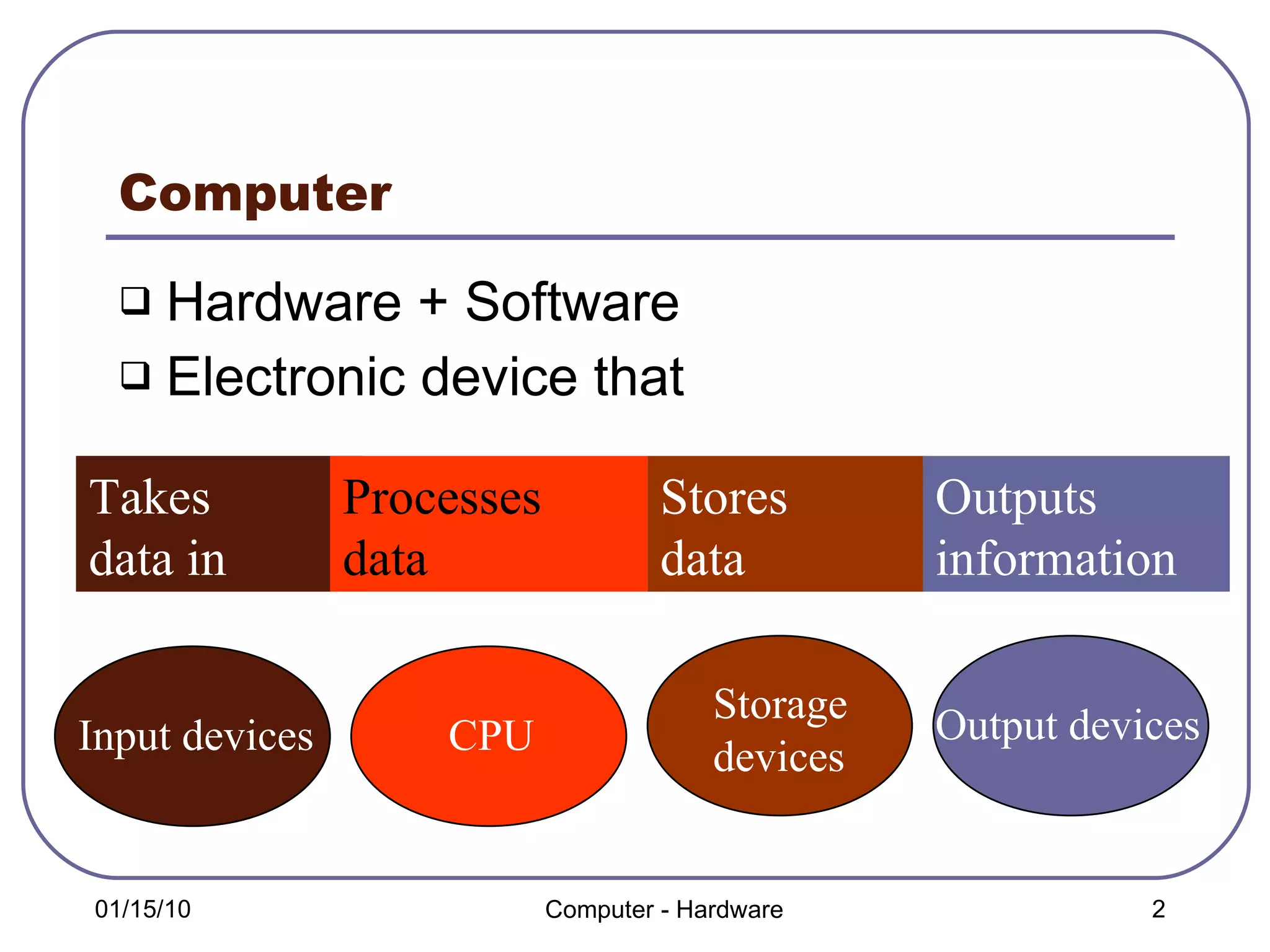 Computer

❑ Hardware + Software

❑ Electronic device that

| Takes data in | Processes data | Stores data | Outputs information |
|---|---|---|---|

Input devices

CPU

Storage devices

Output devices

01/15/10

Computer - Hardware

2